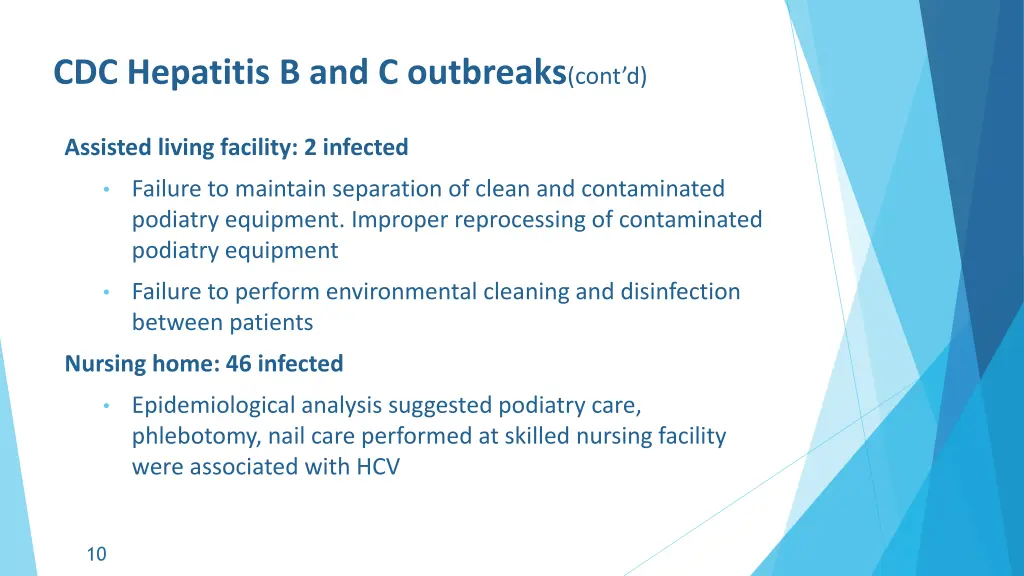 CDC Hepatitis B and C outbreaks(cont'd)

Assisted living facility: 2 infected

• Failure to maintain separation of clean and contaminated podiatry equipment. Improper reprocessing of contaminated podiatry equipment

• Failure to perform environmental cleaning and disinfection between patients

Nursing home: 46 infected

• Epidemiological analysis suggested podiatry care, phlebotomy, nail care performed at skilled nursing facility were associated with HCV

10